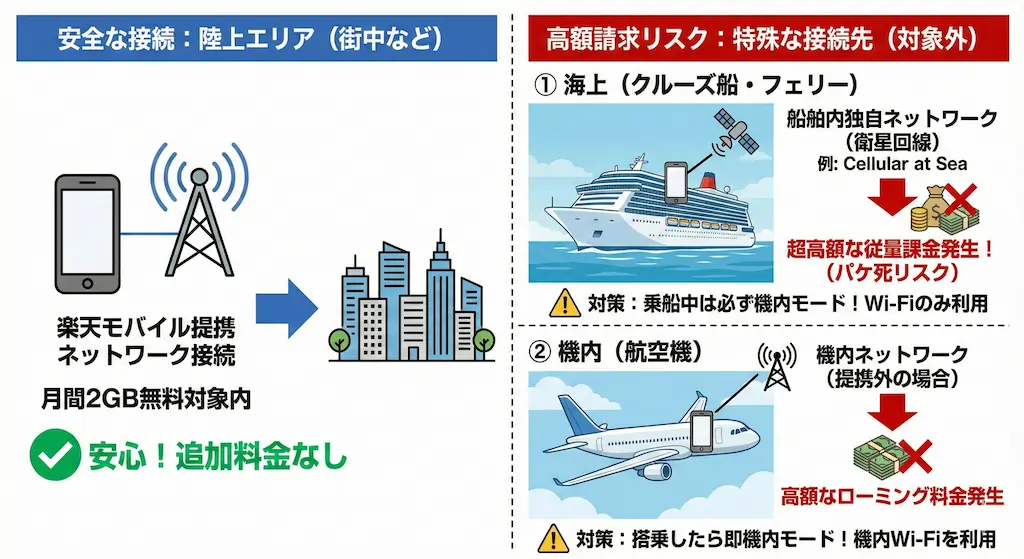 安全な接続：陸上エリア（街中など）

楽天モバイル提携ネットワーク接続

月間2GB無料対象内

安心！追加料金なし

高額請求リスク：特殊な接続先（対象外）

① 海上（クルーズ船・フェリー）

船舶内独自ネットワーク（衛星回線）
例: Cellular at Sea

超高額な従量課金発生！（パケ死リスク）

対策：乗船中は必ず機内モード！Wi-Fiのみ利用

② 機内（航空機）

機内ネットワーク（提携外の場合）

高額なローミング料金発生

対策：搭乗したら即機内モード！機内Wi-Fiを利用